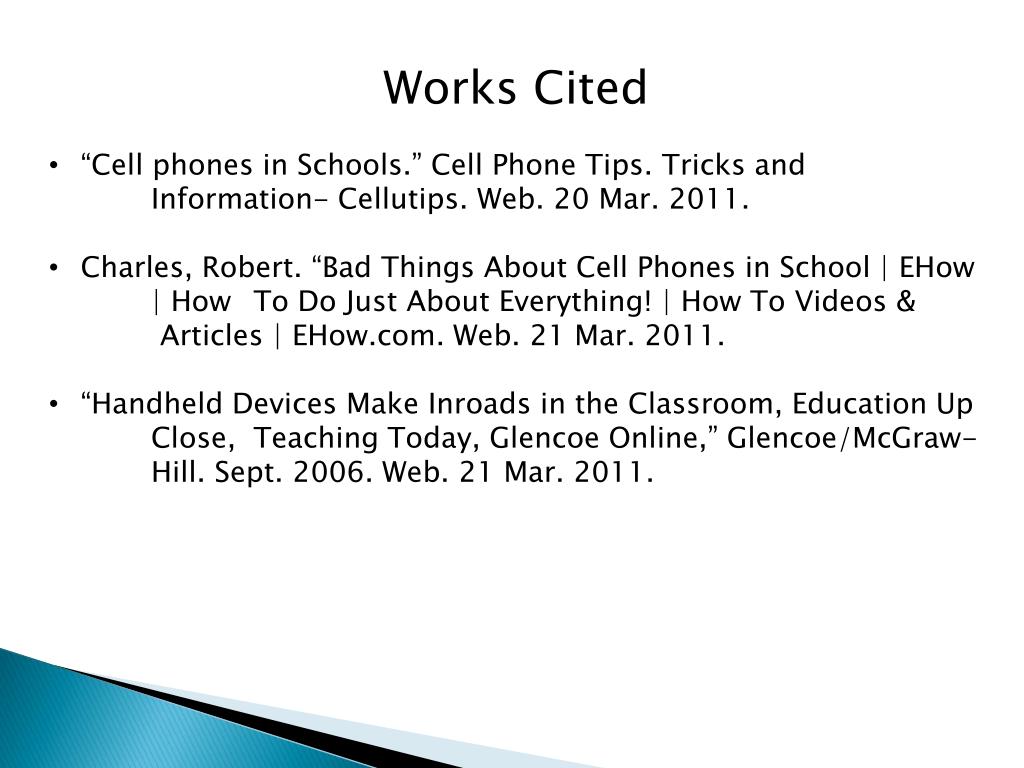 Works Cited

• “Cell phones in Schools.” Cell Phone Tips. Tricks and Information- Cellutips. Web. 20 Mar. 2011.

• Charles, Robert. “Bad Things About Cell Phones in School | EHow | How To Do Just About Everything! | How To Videos & Articles | EHow.com. Web. 21 Mar. 2011.

• “Handheld Devices Make Inroads in the Classroom, Education Up Close, Teaching Today, Glencoe Online,” Glencoe/McGraw-Hill. Sept. 2006. Web. 21 Mar. 2011.